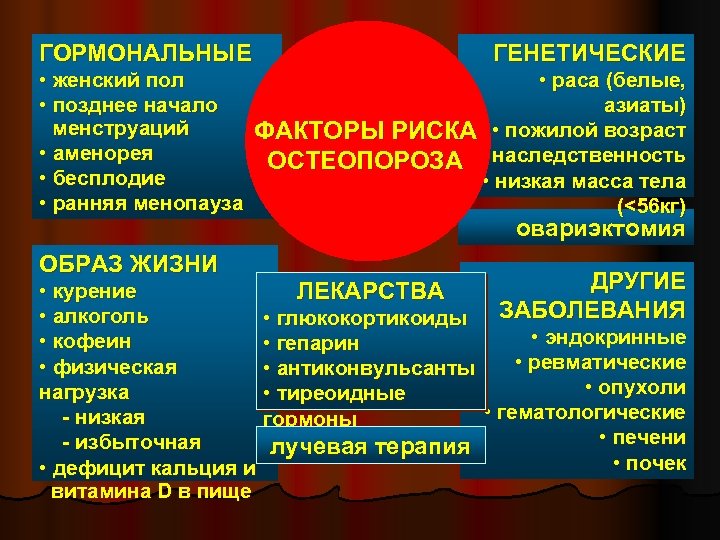 ГОРМОНАЛЬНЫЕ
• женский пол
• позднее начало менструаций
• аменорея
• бесплодие
• ранняя менопауза

ФАКТОРЫ РИСКА ОСТЕОПОРОЗА

ГЕНЕТИЧЕСКИЕ
• раса (белые, азиаты)
• пожилой возраст наследственность
• низкая масса тела (<56кг)

овариэктомия

ОБРАЗ ЖИЗНИ
• курение
• алкоголь
• кофеин
• физическая нагрузка
- низкая
- избыточная
• дефицит кальция и витамина D в пище

ЛЕКАРСТВА
• глюкокортикоиды
• гепарин
• антиконвульсанты
• тиреоидные гормоны

лучевая терапия

ДРУГИЕ ЗАБОЛЕВАНИЯ
• эндокринные
• ревматические
• опухоли
• гематологические
• печени
• почек